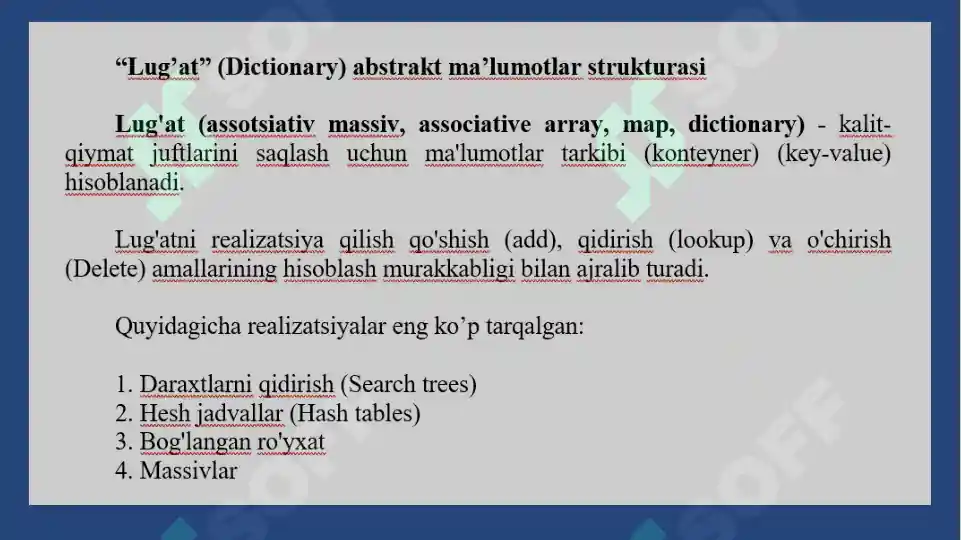 “Lug’at” (Dictionary) abstrakt ma’lumotlar strukturasi

Lug'at (assotsiativ massiv, associative array, map, dictionary) - kalit-qiymat juftlarini saqlash uchun ma'lumotlar tarkibi (konteyner) (key-value) hisoblanadi.

Lug'atni realizatsiya qilish qo'shish (add), qidirish (lookup) va o'chirish (Delete) amallarining hisoblash murakkabligi bilan ajralib turadi.

Quyidagicha realizatsiyalar eng ko’p tarqalgan:

1. Daraxtlarni qidirish (Search trees)
2. Hesh jadvallar (Hash tables)
3. Bog'langan ro'yxat
4. Massivlar